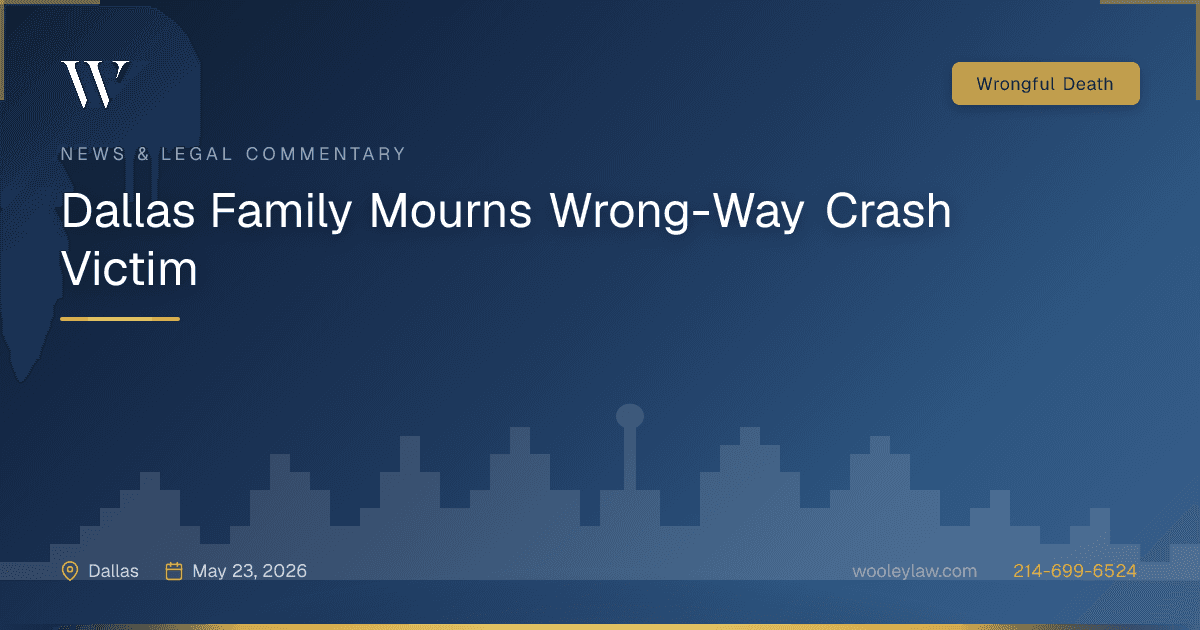 W

Wrongful Death

NEWS & LEGAL COMMENTARY

Dallas Family Mourns Wrong-Way Crash Victim

Dallas May 23, 2026

wooleylaw.com 214-699-6524